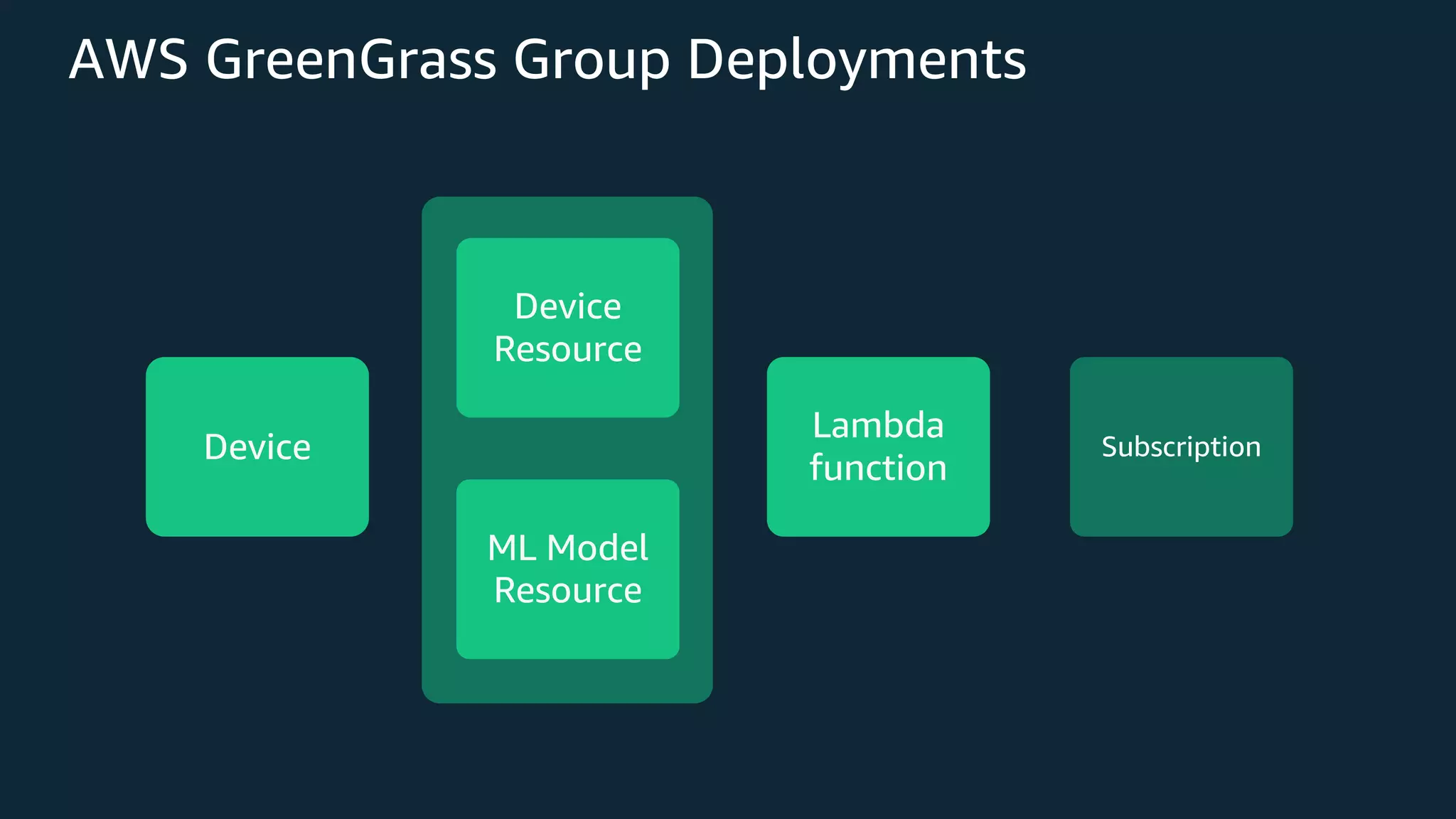 AWS GreenGrass Group Deployments

Device

Device Resource

ML Model Resource

Lambda function

Subscription